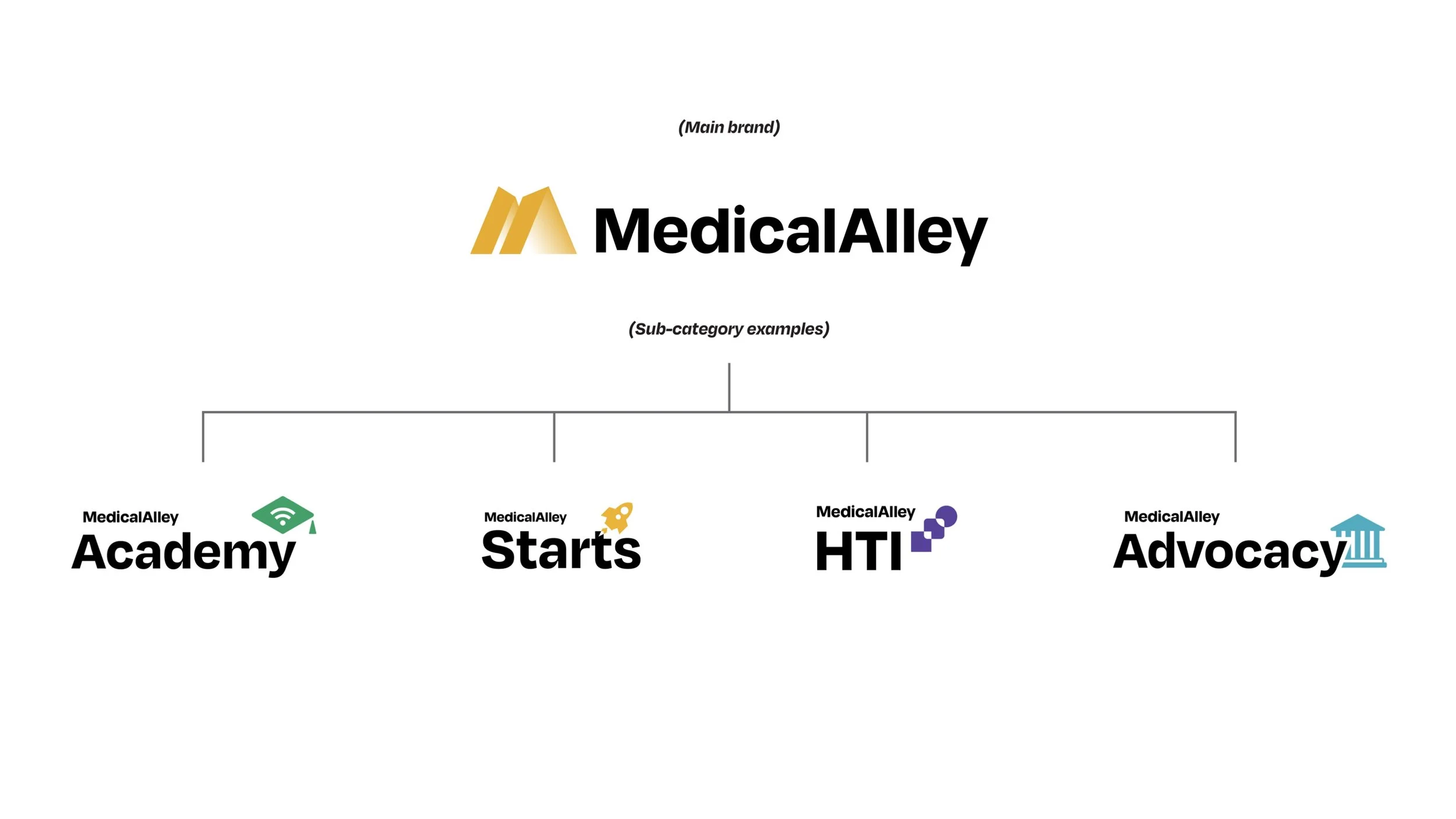 (Main brand)

MedicalAlley

(Sub-category examples)

MedicalAlley
Academy

MedicalAlley
Starts

MedicalAlley
HTI

MedicalAlley
Advocacy